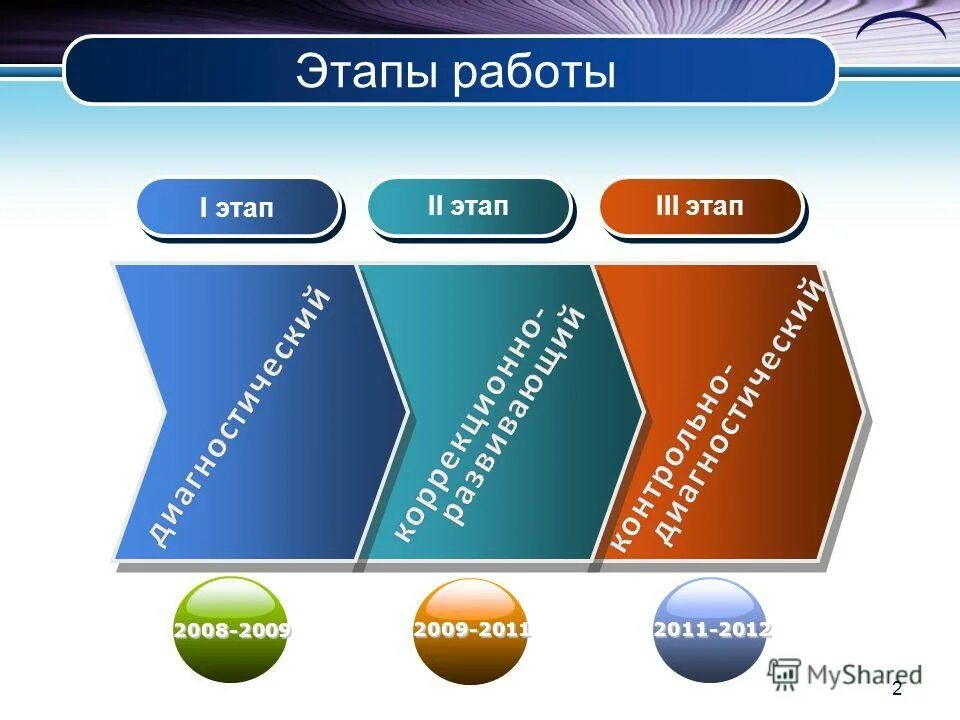 Этапы работы

I этап

II этап

III этап

диагностический

коррекционно-развивающий

контрольно-диагностический

2008-2009

2009-2011

2011-2012

MyShared

2